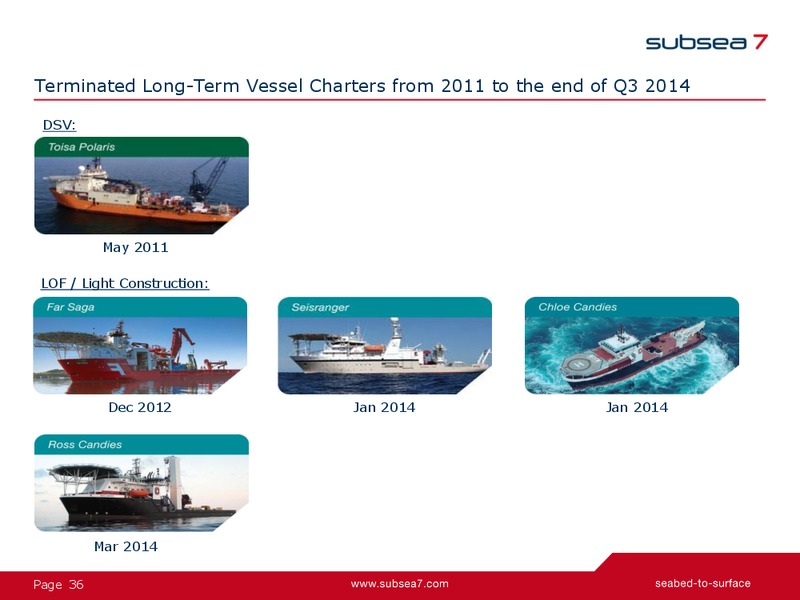 subsea 7

Terminated Long-Term Vessel Charters from 2011 to the end of Q3 2014

DSV:

Toisa Polaris

May 2011

LOF / Light Construction:

Far Saga

Dec 2012

Seisranger

Jan 2014

Chloe Candies

Jan 2014

Ross Candies

Mar 2014

Page 36

www.subsea7.com

seabed-to-surface